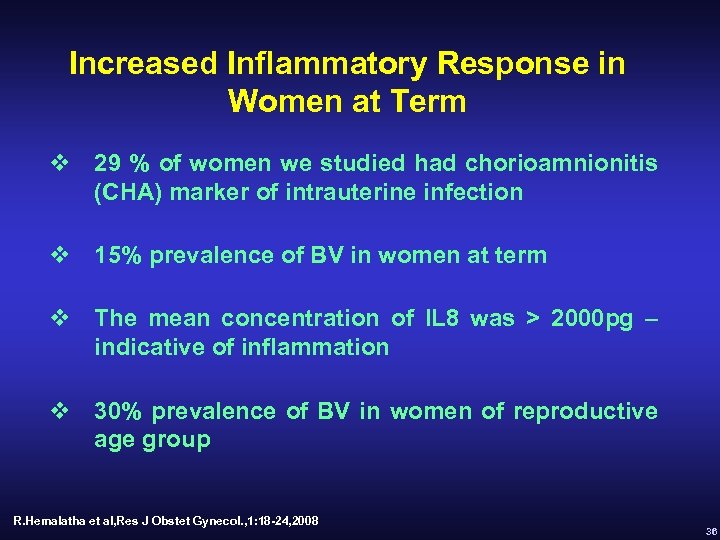 Increased Inflammatory Response in Women at Term

❖ 29 % of women we studied had chorioamnionitis (CHA) marker of intrauterine infection

❖ 15% prevalence of BV in women at term

❖ The mean concentration of IL8 was > 2000pg – indicative of inflammation

❖ 30% prevalence of BV in women of reproductive age group

R.Hemalatha et al,Res J Obstet Gynecol.,1:18-24,2008

36